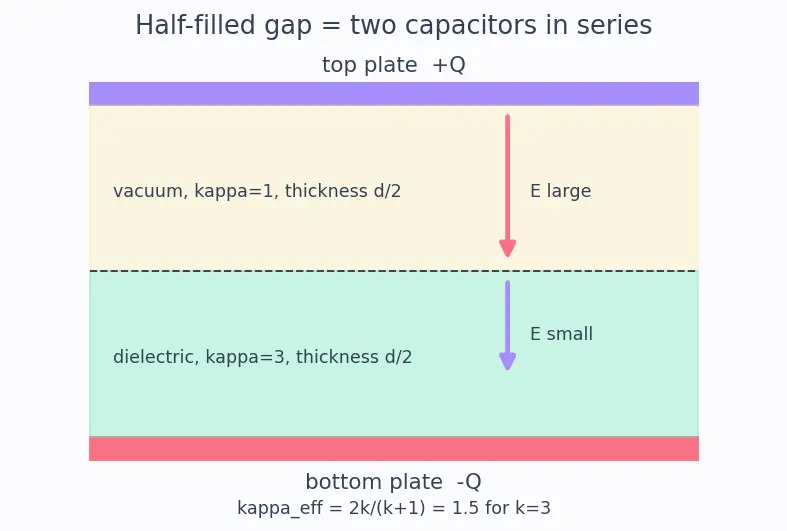 Half-filled gap = two capacitors in series

top plate +Q

vacuum, kappa=1, thickness d/2

E large

dielectric, kappa=3, thickness d/2

E small

bottom plate -Q

kappa_eff = 2k/(k+1) = 1.5 for k=3